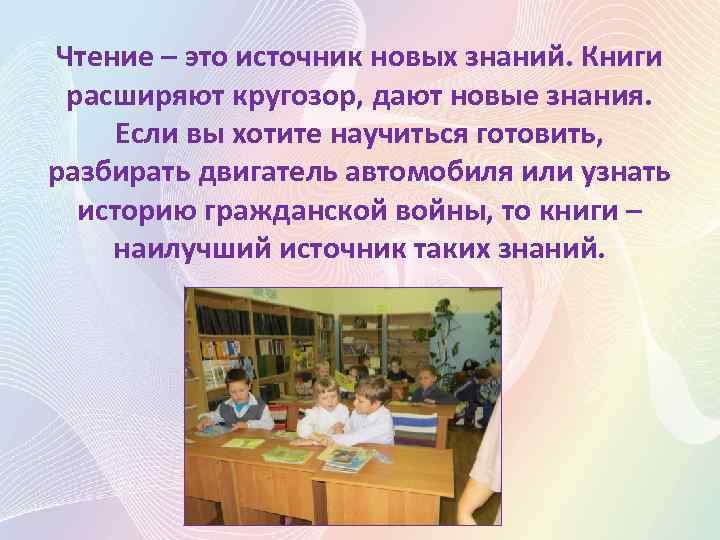 Чтение – это источник новых знаний. Книги расширяют кругозор, дают новые знания. Если вы хотите научиться готовить, разбирать двигатель автомобиля или узнать историю гражданской войны, то книги – наилучший источник таких знаний.